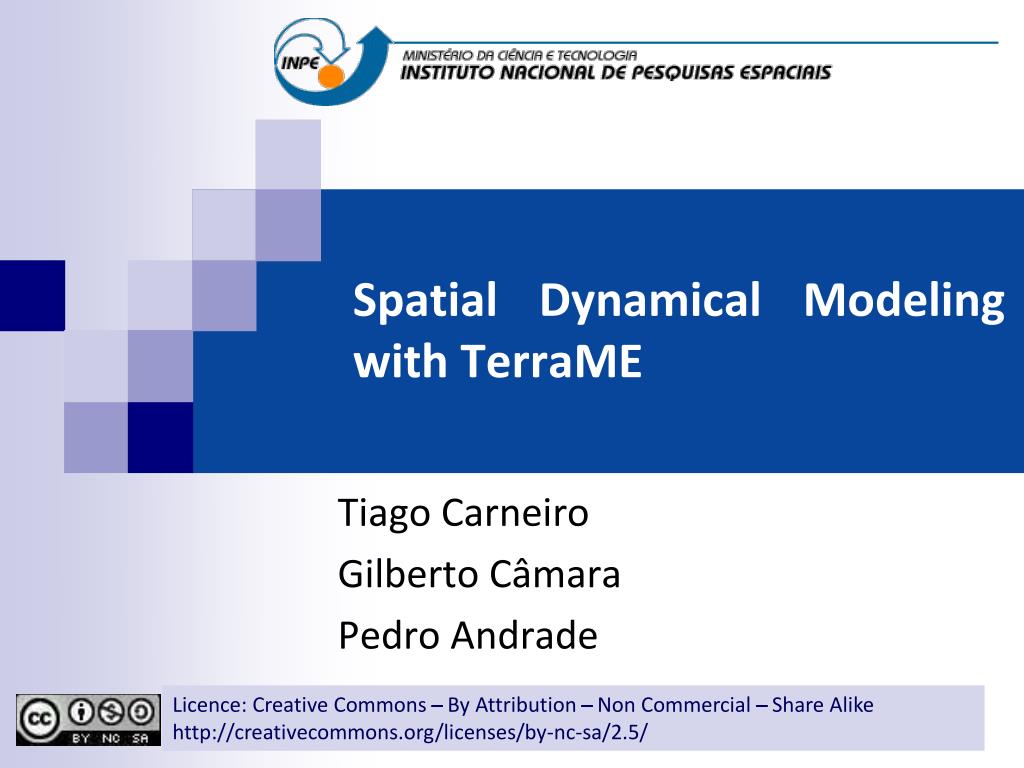 INPE
MINISTÉRIO DA CIÊNCIA E TECNOLOGIA
INSTITUTO NACIONAL DE PESQUISAS ESPACIAIS

Spatial Dynamical Modeling with TerraME

Tiago Carneiro
Gilberto Câmara
Pedro Andrade

cc BY NC SA
Licence: Creative Commons – By Attribution – Non Commercial – Share Alike
http://creativecommons.org/licenses/by-nc-sa/2.5/